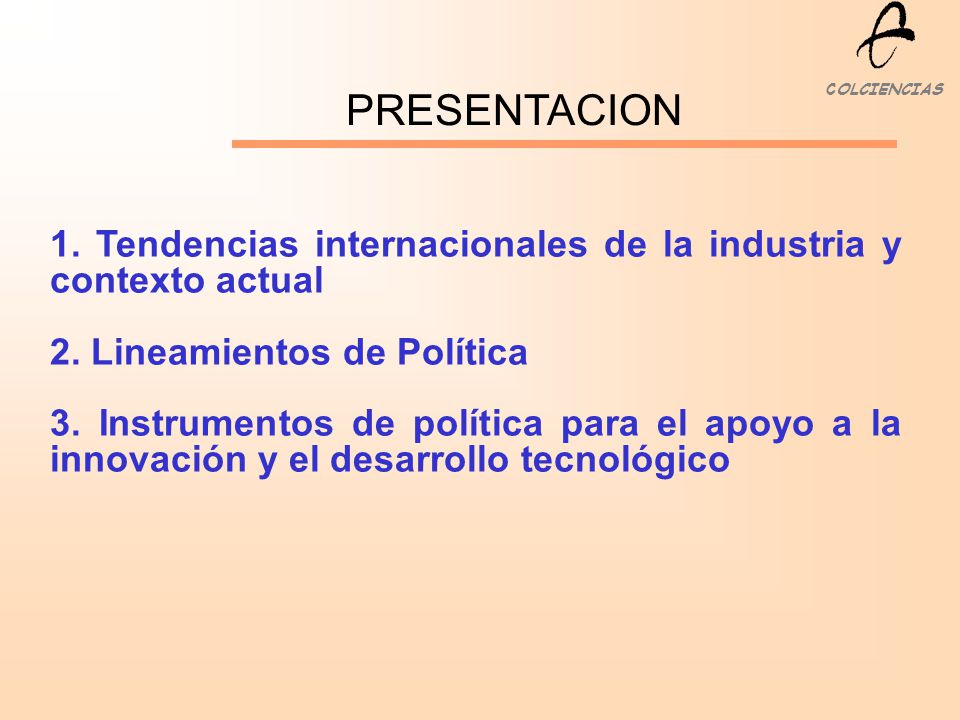 COLCIENCIAS

PRESENTACION

1. Tendencias internacionales de la industria y contexto actual

2. Lineamientos de Política

3. Instrumentos de política para el apoyo a la innovación y el desarrollo tecnológico